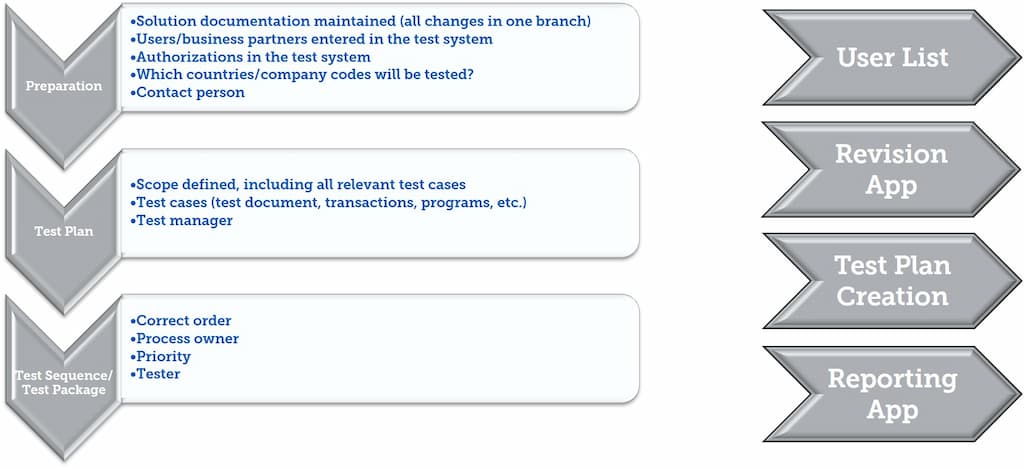 Preparation

•Solution documentation maintained (all changes in one branch)
•Users/business partners entered in the test system
•Authorizations in the test system
•Which countries/company codes will be tested?
•Contact person

Test Plan

•Scope defined, including all relevant test cases
•Test cases (test document, transactions, programs, etc.)
•Test manager

Test Sequence/ Test Package

•Correct order
•Process owner
•Priority
•Tester

User List

Revision App

Test Plan Creation

Reporting App